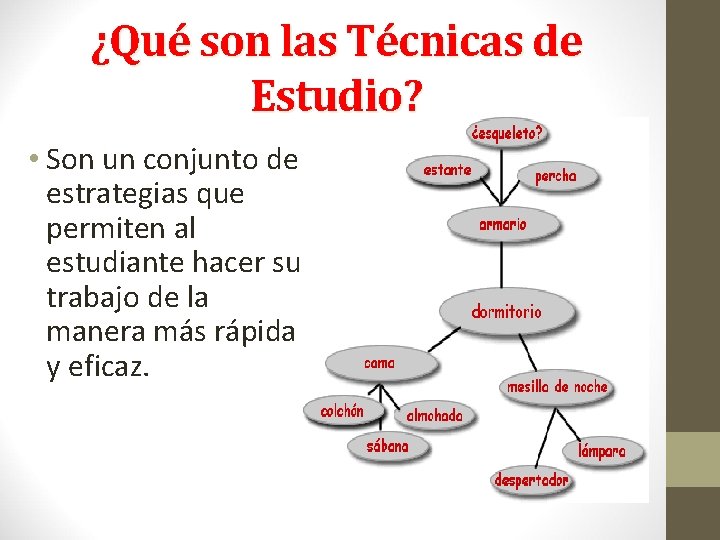 ¿Qué son las Técnicas de Estudio?

• Son un conjunto de estrategias que permiten al estudiante hacer su trabajo de la manera más rápida y eficaz.

¿esqueleto?
estante
percha
armario
dormitorio
cama
mesilla de noche
colchón
almohada
sábana
lámpara
despertador